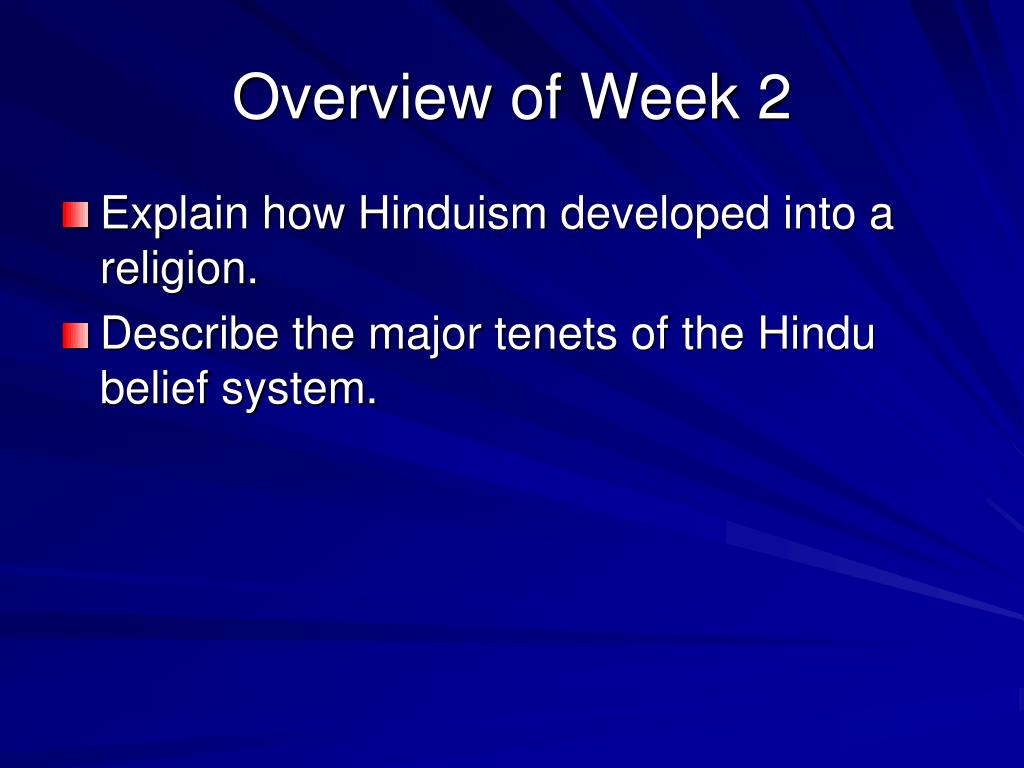 Overview of Week 2

Explain how Hinduism developed into a religion.

Describe the major tenets of the Hindu belief system.